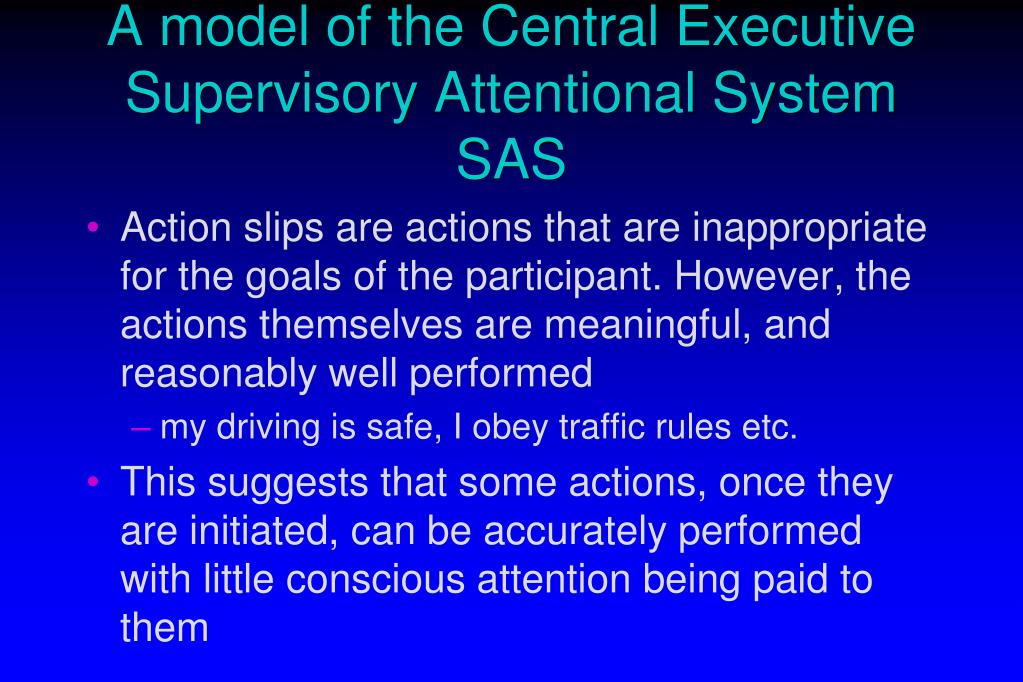 A model of the Central Executive Supervisory Attentional System SAS

• Action slips are actions that are inappropriate for the goals of the participant. However, the actions themselves are meaningful, and reasonably well performed

– my driving is safe, I obey traffic rules etc.

• This suggests that some actions, once they are initiated, can be accurately performed with little conscious attention being paid to them